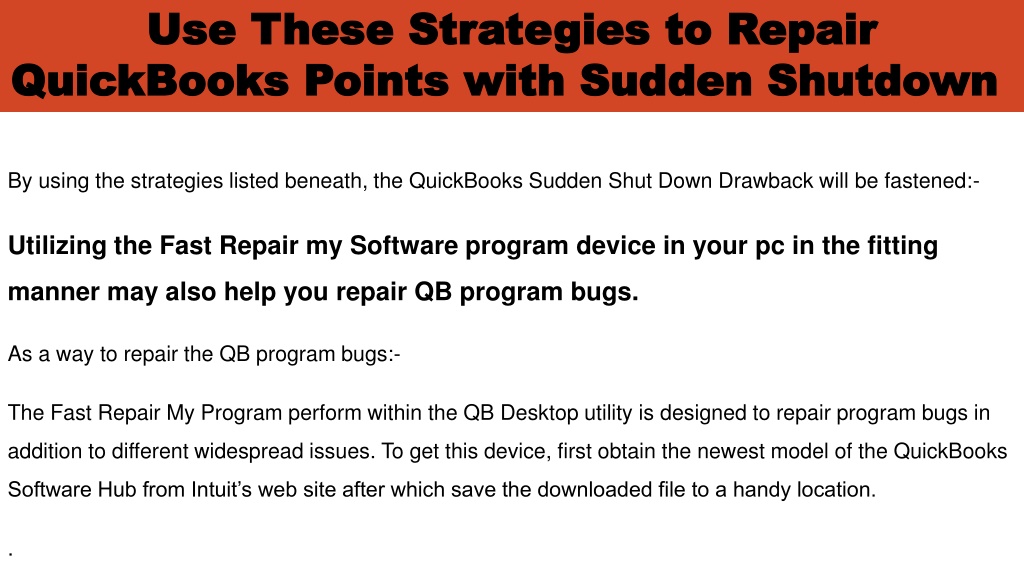 Use These Strategies to Repair QuickBooks Points with Sudden Shutdown

By using the strategies listed beneath, the QuickBooks Sudden Shut Down Drawback will be fastened:-

Utilizing the Fast Repair my Software program device in your pc in the fitting manner may also help you repair QB program bugs.

As a way to repair the QB program bugs:-

The Fast Repair My Program perform within the QB Desktop utility is designed to repair program bugs in addition to different widespread issues. To get this device, first obtain the newest model of the QuickBooks Software Hub from Intuit's web site after which save the downloaded file to a handy location.

.